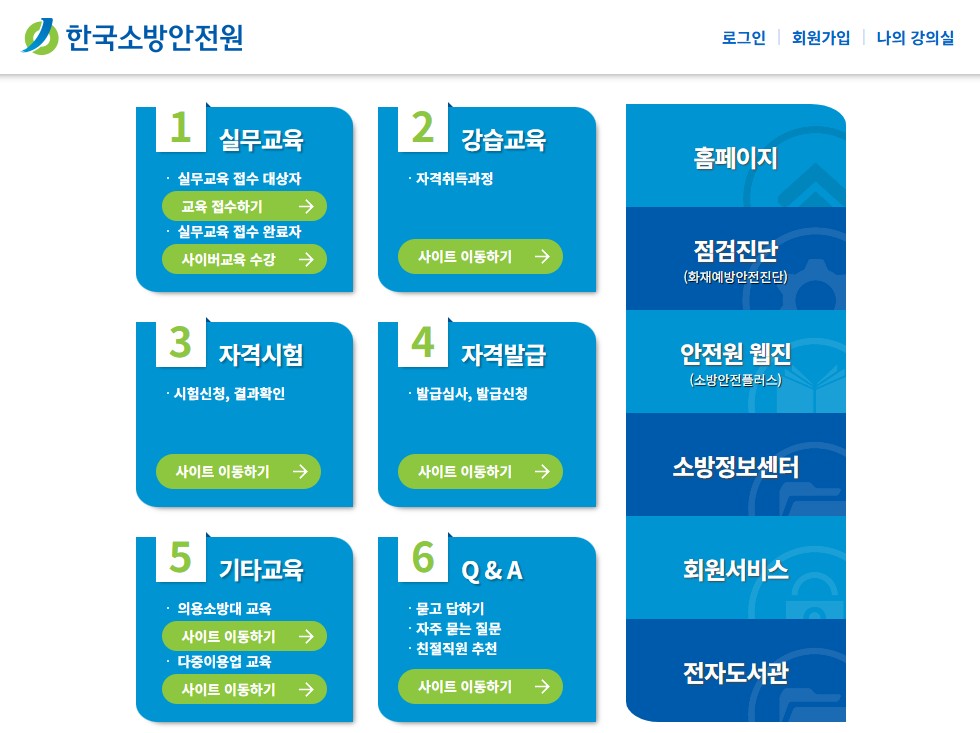 한국소방안전원

로그인 | 회원가입 | 나의 강의실

1 실무교육
· 실무교육 접수 대상자
교육 접수하기 →
· 실무교육 접수 완료자
사이버교육 수강 →

2 강습교육
· 자격취득과정
사이트 이동하기 →

3 자격시험
· 시험신청, 결과확인
사이트 이동하기 →

4 자격발급
· 발급심사, 발급신청
사이트 이동하기 →

5 기타교육
· 의용소방대 교육
사이트 이동하기 →
· 다중이용업 교육
사이트 이동하기 →

6 Q & A
· 묻고 답하기
· 자주 묻는 질문
· 친절직원 추천
사이트 이동하기 →

홈페이지

점검진단
(화재예방안전진단)

안전원 웹진
(소방안전플러스)

소방정보센터

회원서비스

전자도서관